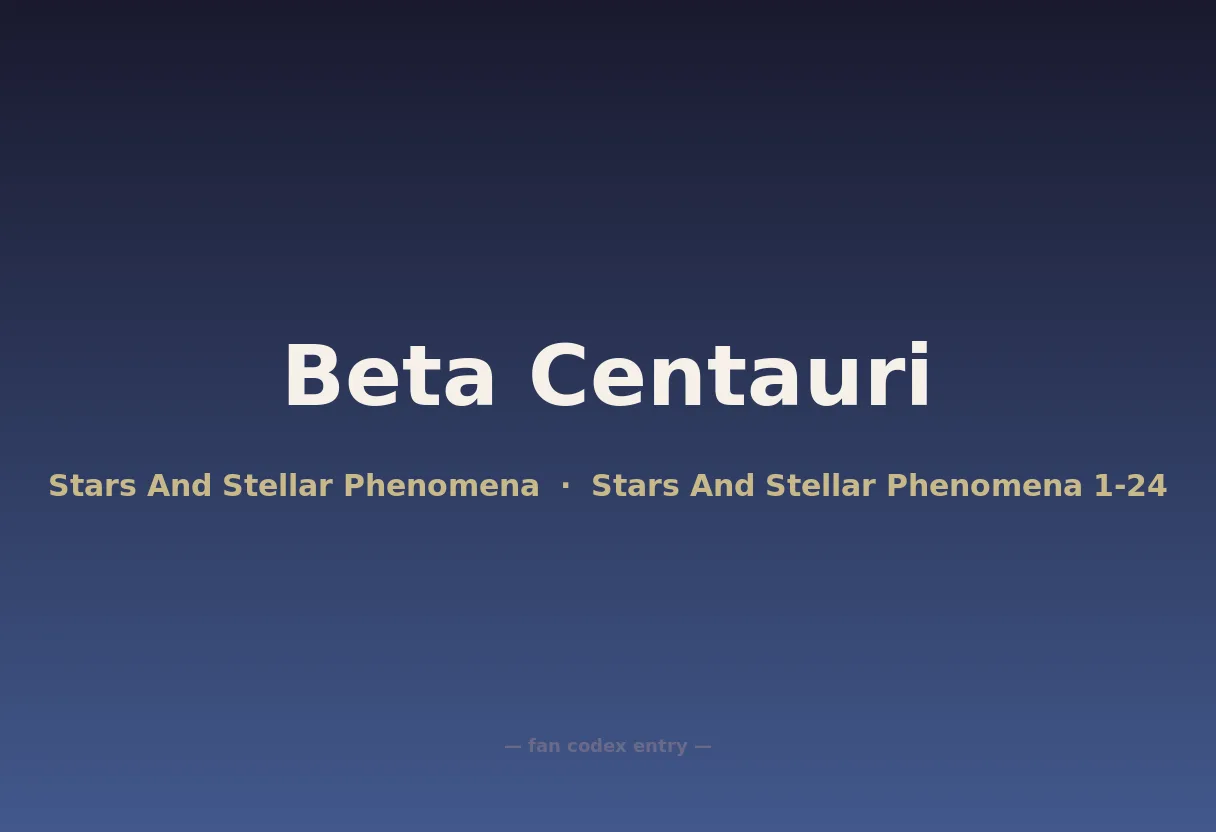 Beta Centauri

Stars And Stellar Phenomena · Stars And Stellar Phenomena 1-24

— fan codex entry —